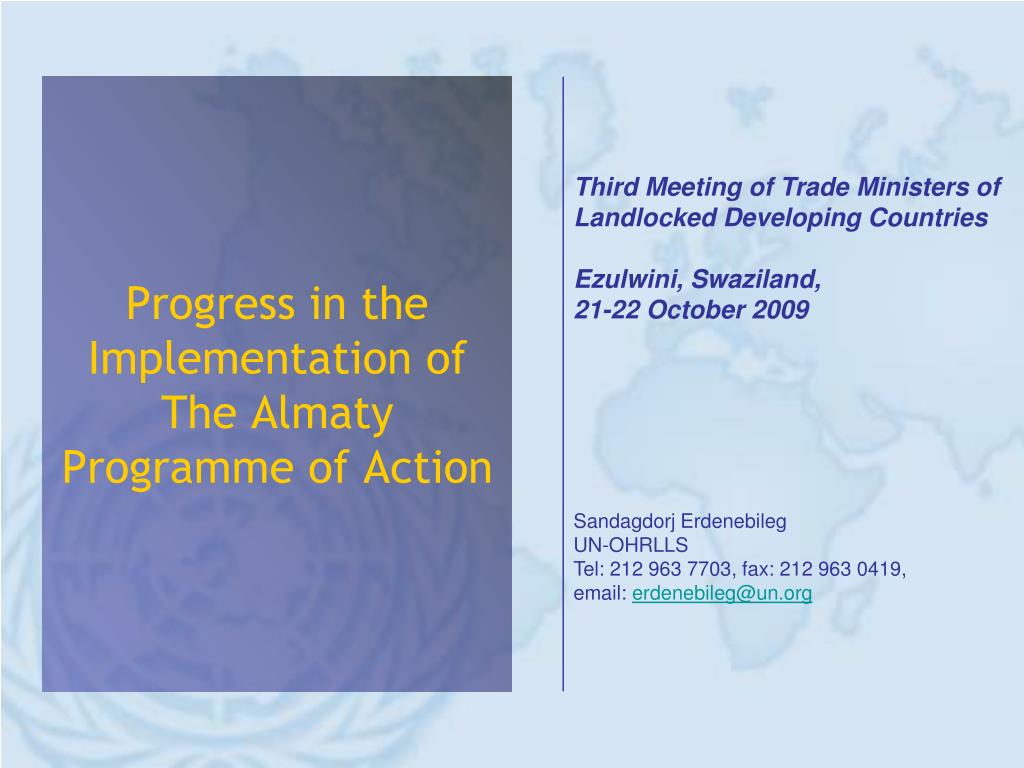 Progress in the Implementation of The Almaty Programme of Action

Third Meeting of Trade Ministers of Landlocked Developing Countries

Ezulwini, Swaziland,
21-22 October 2009

Sandagdorj Erdenebileg
UN-OHRLLS
Tel: 212 963 7703, fax: 212 963 0419,
email: erdenebileg@un.org